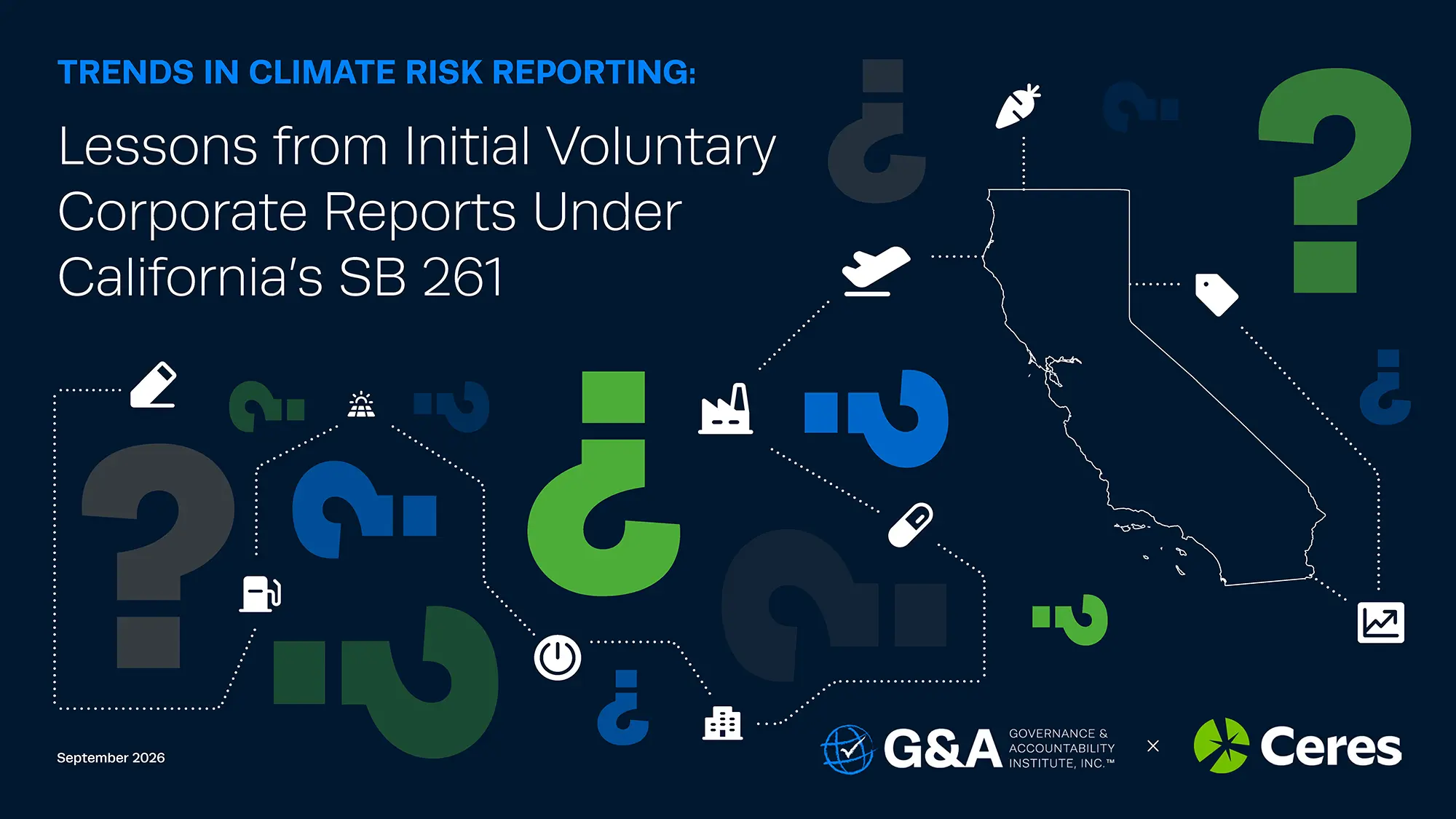 TRENDS IN CLIMATE RISK REPORTING:

Lessons from Initial Voluntary Corporate Reports Under California's SB 261

September 2026

G&A GOVERNANCE & ACCOUNTABILITY INSTITUTE, INC.™

×

Ceres